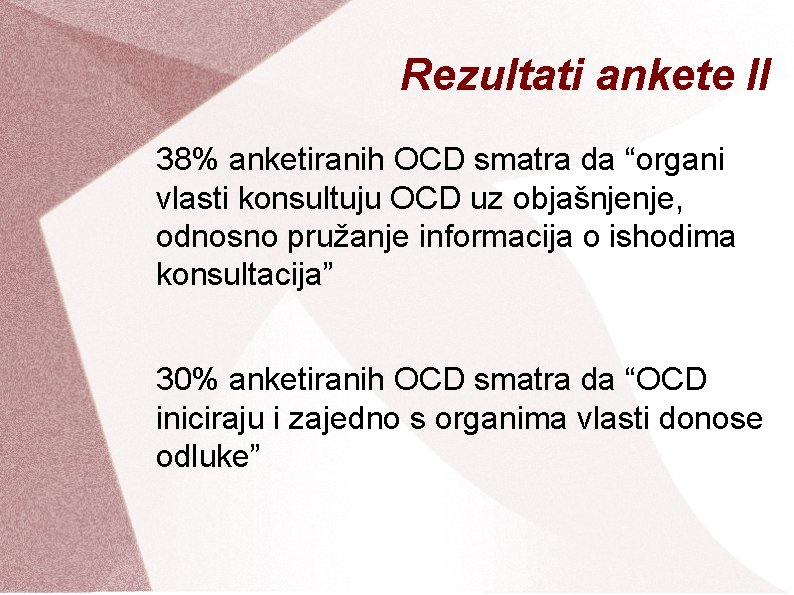 Rezultati ankete II

38% anketiranih OCD smatra da “organi vlasti konsultuju OCD uz objašnjenje, odnosno pružanje informacija o ishodima konsultacija”

30% anketiranih OCD smatra da “OCD iniciraju i zajedno s organima vlasti donose odluke”